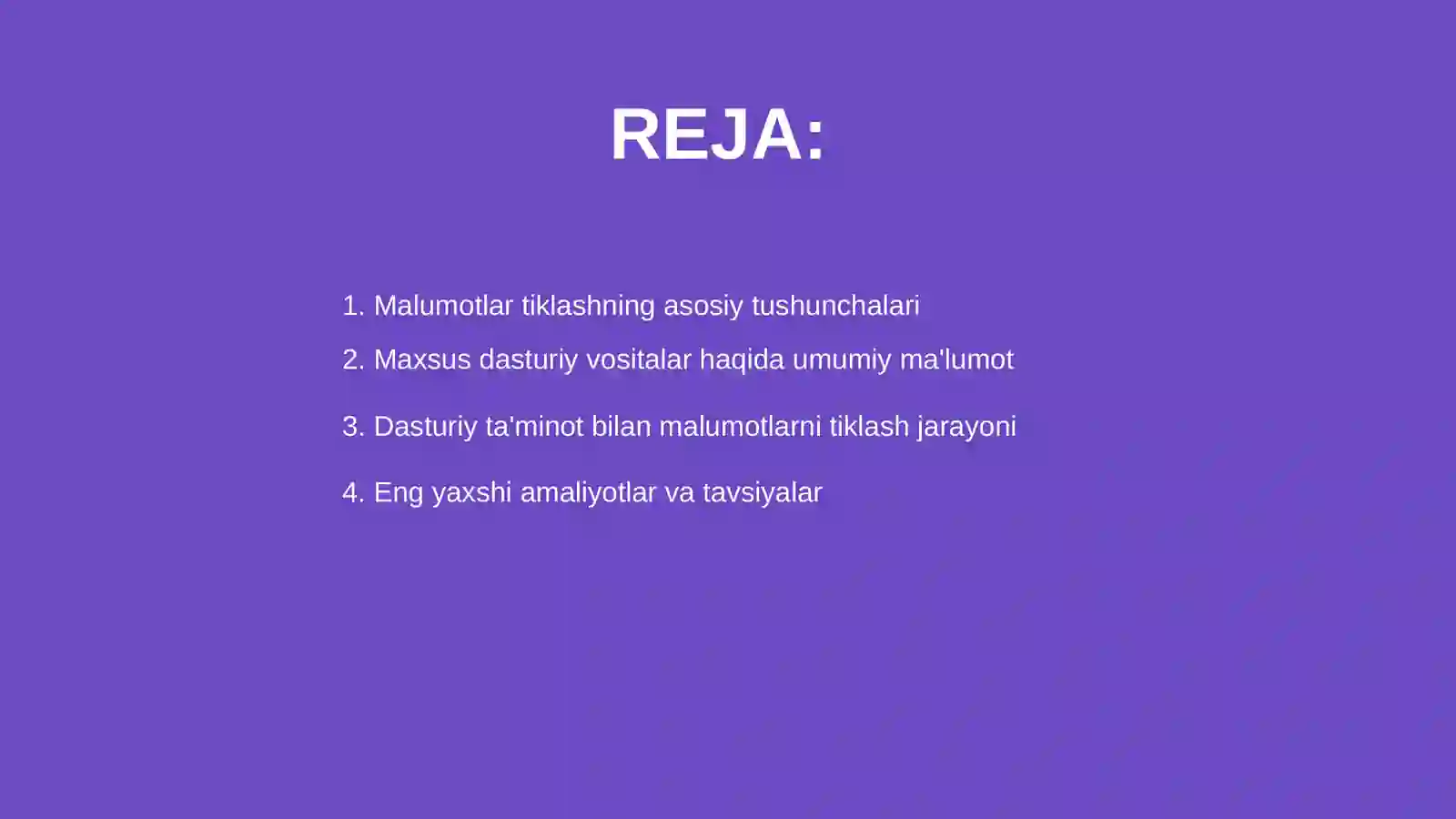 REJA:

1. Malumotlar tiklashning asosiy tushunchalari
2. Maxsus dasturiy vositalar haqida umumiy ma'lumot
3. Dasturiy ta'minot bilan malumotlarni tiklash jarayoni
4. Eng yaxshi amaliyotlar va tavsiyalar